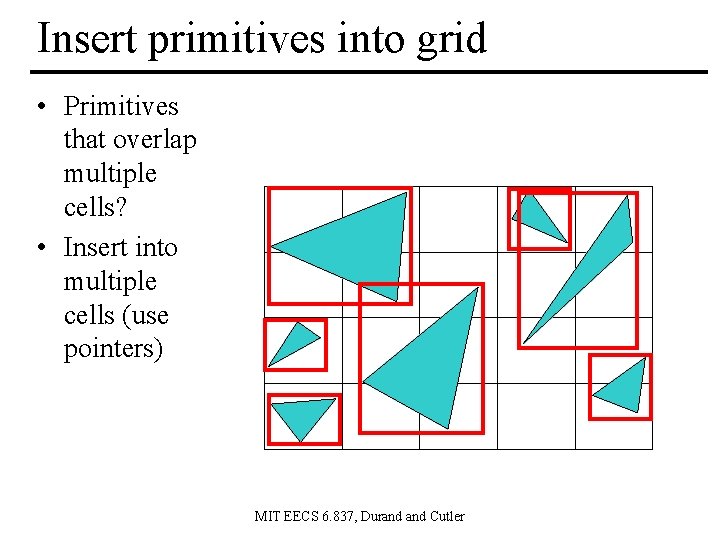 Insert primitives into grid

• Primitives that overlap multiple cells?

• Insert into multiple cells (use pointers)

MIT EECS 6.837, Durand and Cutler